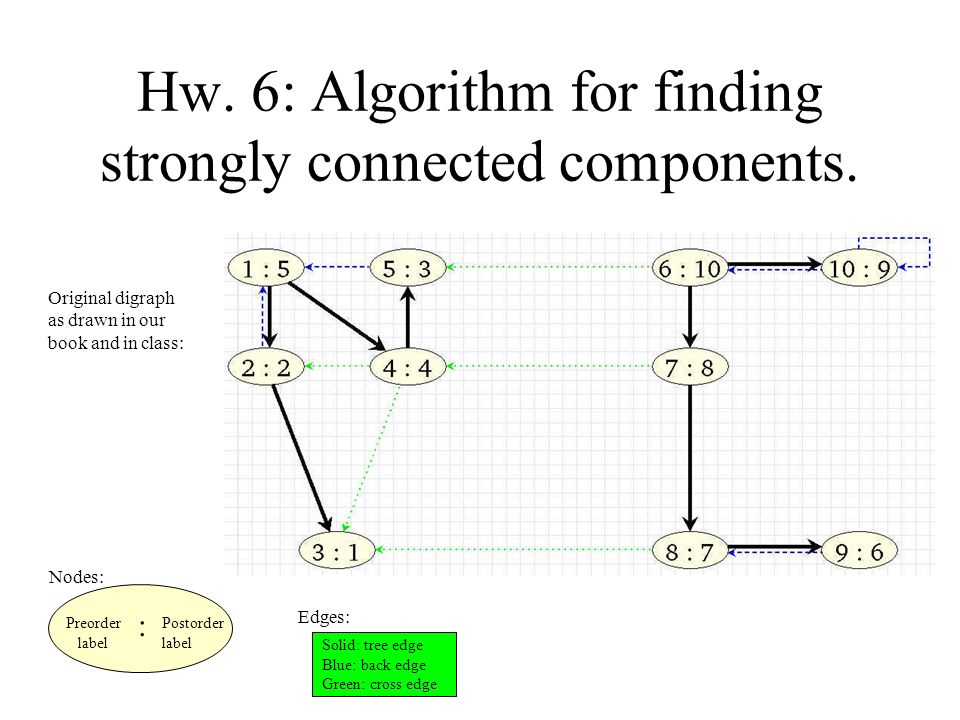 Hw. 6: Algorithm for finding strongly connected components.

Original digraph as drawn in our book and in class:

1 : 5
5 : 3
6 : 10
10 : 9
2 : 2
4 : 4
7 : 8
3 : 1
8 : 7
9 : 6

Nodes:

Preorder label : Postorder label

Edges:

Solid: tree edge
Blue: back edge
Green: cross edge